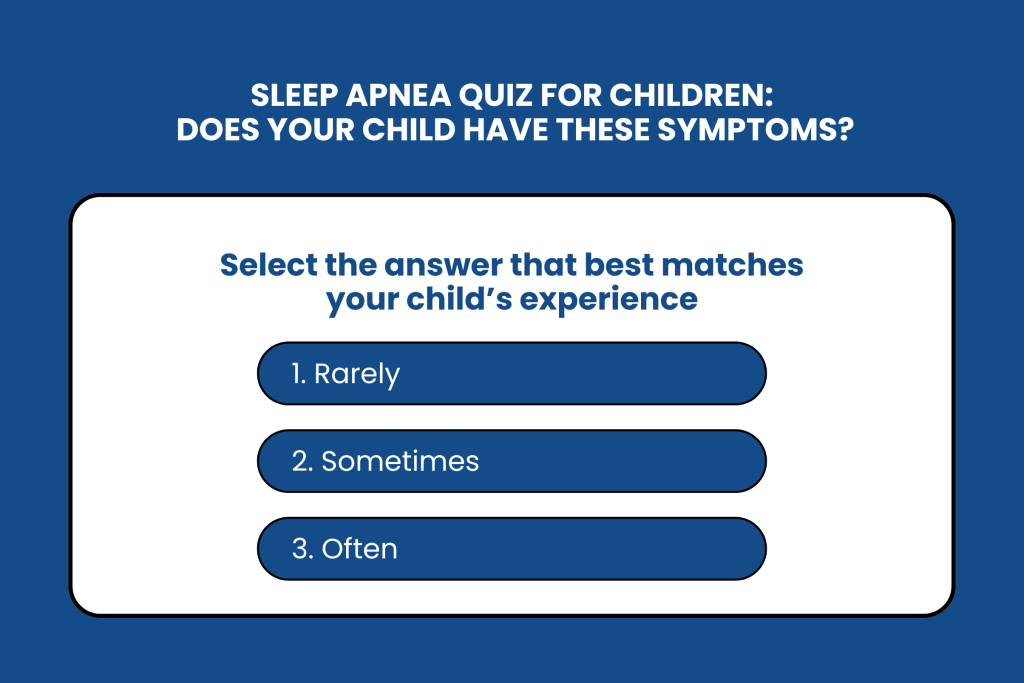 SLEEP APNEA QUIZ FOR CHILDREN:
DOES YOUR CHILD HAVE THESE SYMPTOMS?

Select the answer that best matches your child’s experience

1. Rarely

2. Sometimes

3. Often